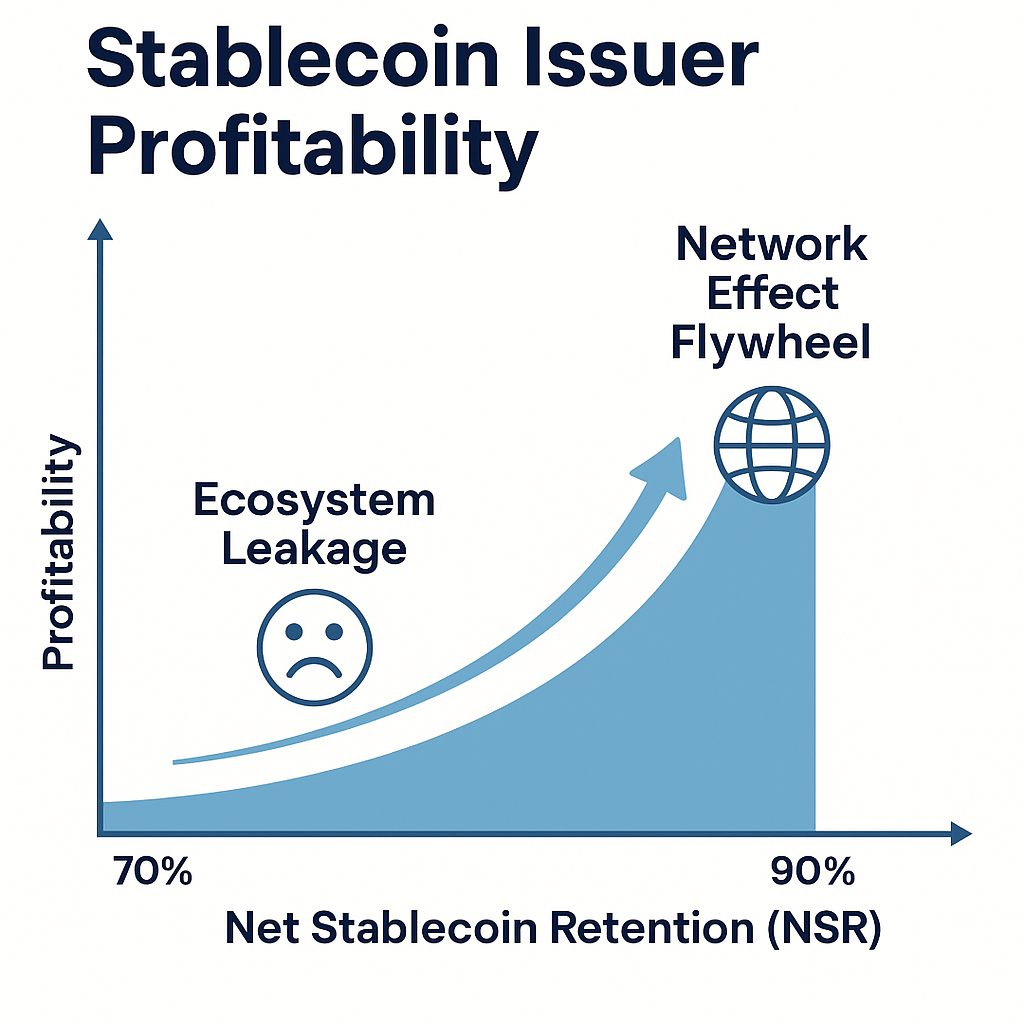 Stablecoin Issuer Profitability

Network Effect Flywheel

Ecosystem Leakage

Profitability

70%

90%

Net Stablecoin Retention (NSR)